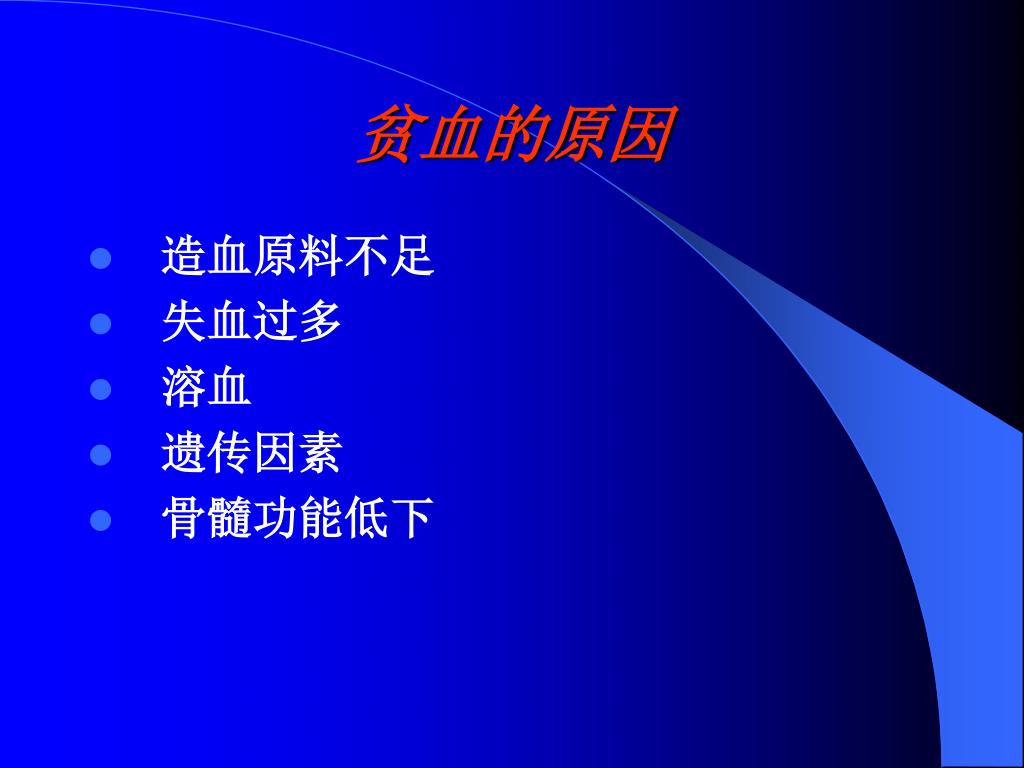 贫血的原因

- 造血原料不足
- 失血过多
- 溶血
- 遗传因素
- 骨髓功能低下